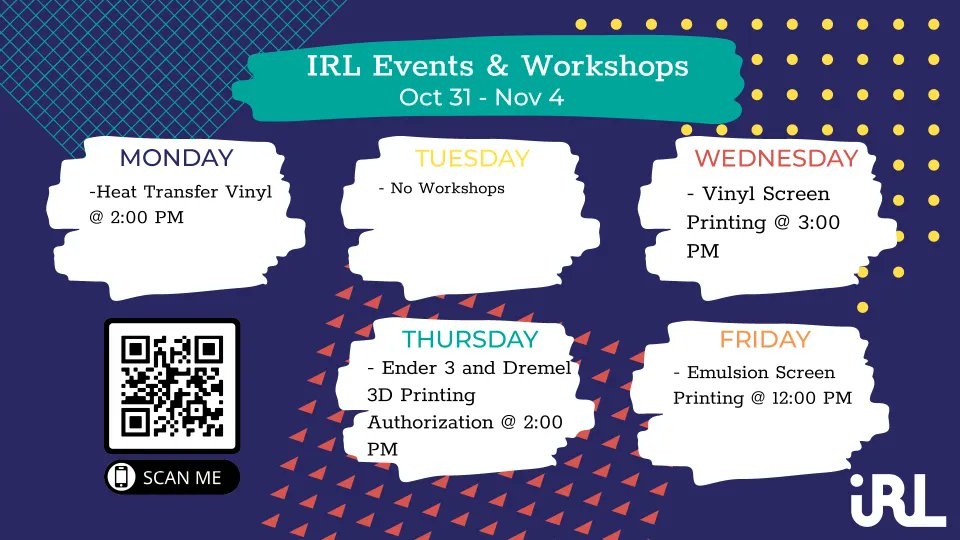 IRL Events & Workshops
Oct 31 - Nov 4

MONDAY
-Heat Transfer Vinyl @ 2:00 PM

TUESDAY
- No Workshops

WEDNESDAY
- Vinyl Screen Printing @ 3:00 PM

THURSDAY
- Ender 3 and Dremel 3D Printing Authorization @ 2:00 PM

FRIDAY
- Emulsion Screen Printing @ 12:00 PM

SCAN ME

iRL